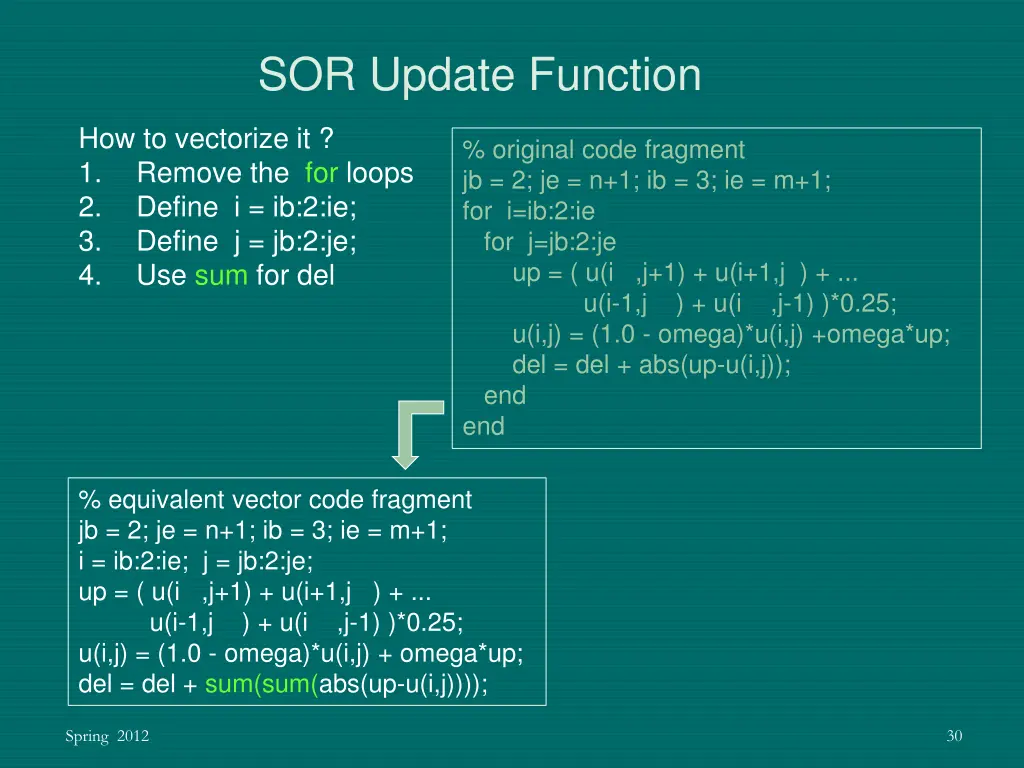 SOR Update Function

How to vectorize it ?
1. Remove the for loops
2. Define i = ib:2:ie;
3. Define j = jb:2:je;
4. Use sum for del

% original code fragment
jb = 2; je = n+1; ib = 3; ie = m+1;
for i=ib:2:ie
for j=jb:2:je
up = ( u(i ,j+1) + u(i+1,j ) + ...
u(i-1,j ) + u(i ,j-1) )*0.25;
u(i,j) = (1.0 - omega)*u(i,j) +omega*up;
del = del + abs(up-u(i,j));
end
end

% equivalent vector code fragment
jb = 2; je = n+1; ib = 3; ie = m+1;
i = ib:2:ie; j = jb:2:je;
up = ( u(i ,j+1) + u(i+1,j ) + ...
u(i-1,j ) + u(i ,j-1) )*0.25;
u(i,j) = (1.0 - omega)*u(i,j) + omega*up;
del = del + sum(sum(abs(up-u(i,j))));

Spring 2012

30